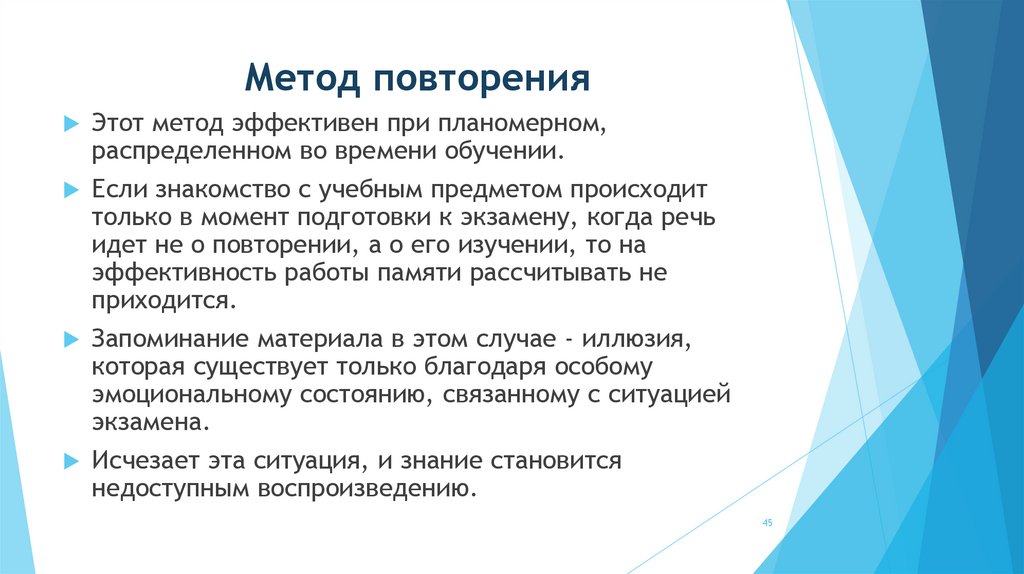 Метод повторения

Этот метод эффективен при планомерном, распределенном во времени обучении.

Если знакомство с учебным предметом происходит только в момент подготовки к экзамену, когда речь идет не о повторении, а о его изучении, то на эффективность работы памяти рассчитывать не приходится.

Запоминание материала в этом случае - иллюзия, которая существует только благодаря особому эмоциональному состоянию, связанному с ситуацией экзамена.

Исчезает эта ситуация, и знание становится недоступным воспроизведению.

45